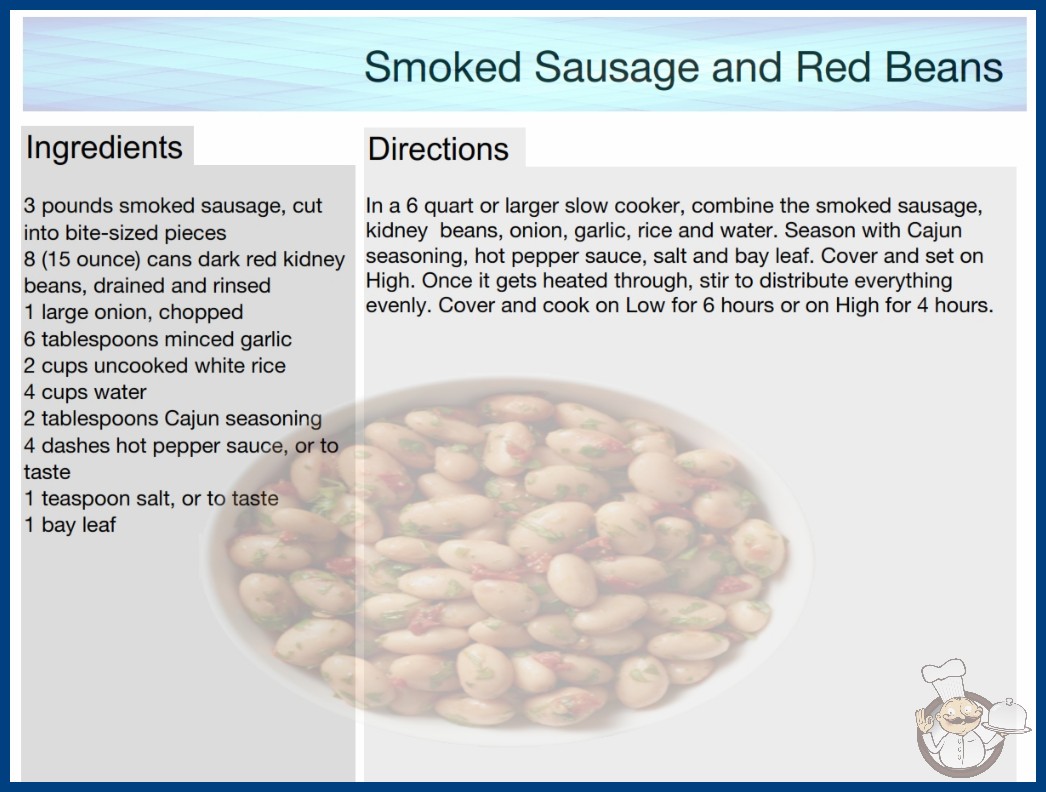 Smoked Sausage and Red Beans

Ingredients

3 pounds smoked sausage, cut into bite-sized pieces
8 (15 ounce) cans dark red kidney beans, drained and rinsed
1 large onion, chopped
6 tablespoons minced garlic
2 cups uncooked white rice
4 cups water
2 tablespoons Cajun seasoning
4 dashes hot pepper sauce, or to taste
1 teaspoon salt, or to taste
1 bay leaf

Directions

In a 6 quart or larger slow cooker, combine the smoked sausage, kidney beans, onion, garlic, rice and water. Season with Cajun seasoning, hot pepper sauce, salt and bay leaf. Cover and set on High. Once it gets heated through, stir to distribute everything evenly. Cover and cook on Low for 6 hours or on High for 4 hours.